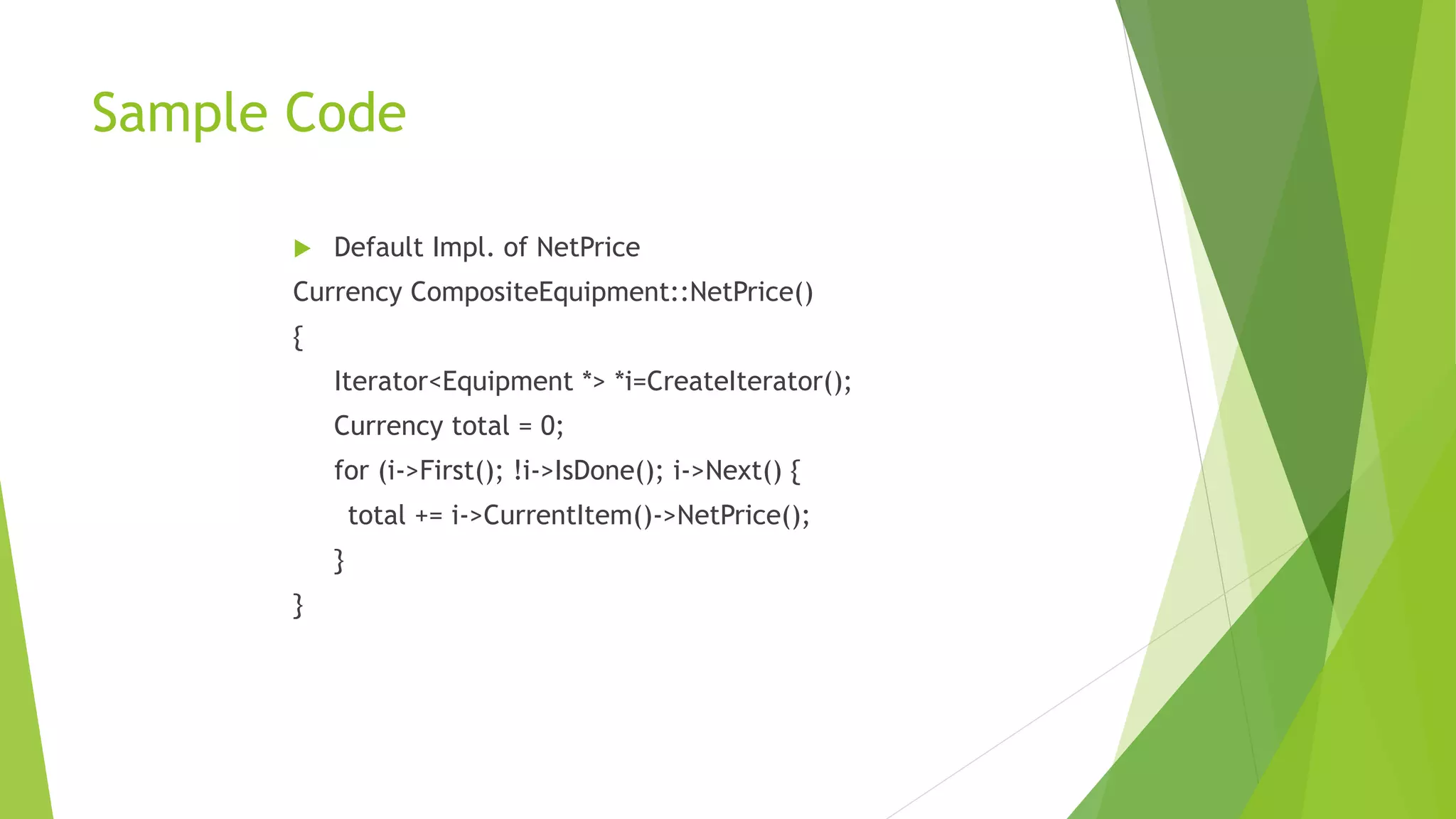 Sample Code

Default Impl. of NetPrice

Currency CompositeEquipment::NetPrice()
{
Iterator<Equipment *> *i=CreateIterator();
Currency total = 0;
for (i->First(); !i->IsDone(); i->Next() {
total += i->CurrentItem()->NetPrice();
}
}